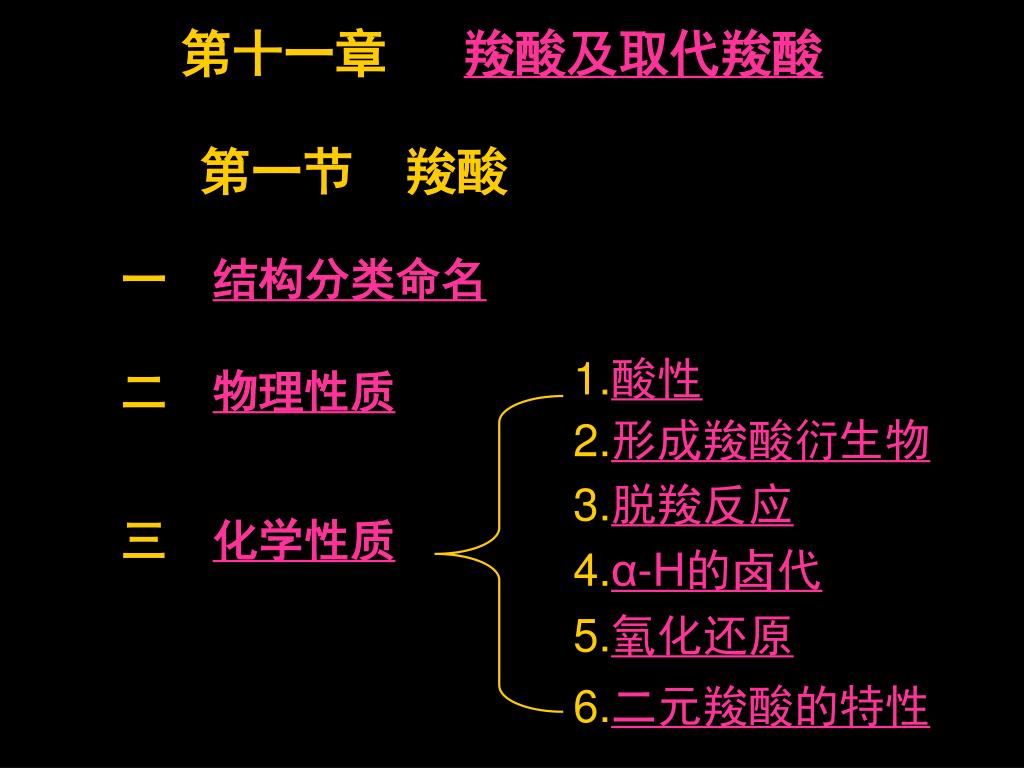 第十一章　羧酸及取代羧酸

第一节　羧酸

一　结构分类命名

二　物理性质

三　化学性质

1.酸性
2.形成羧酸衍生物
3.脱羧反应
4.α-H的卤代
5.氧化还原
6.二元羧酸的特性